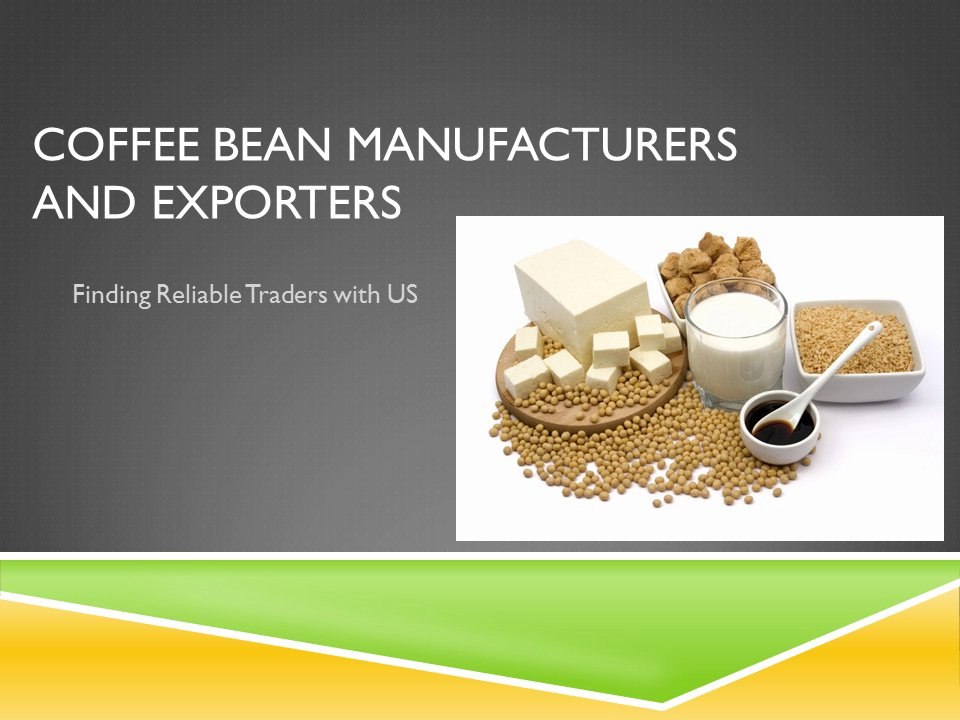 COFFEE BEAN MANUFACTURERS AND EXPORTERS

Finding Reliable Traders with US